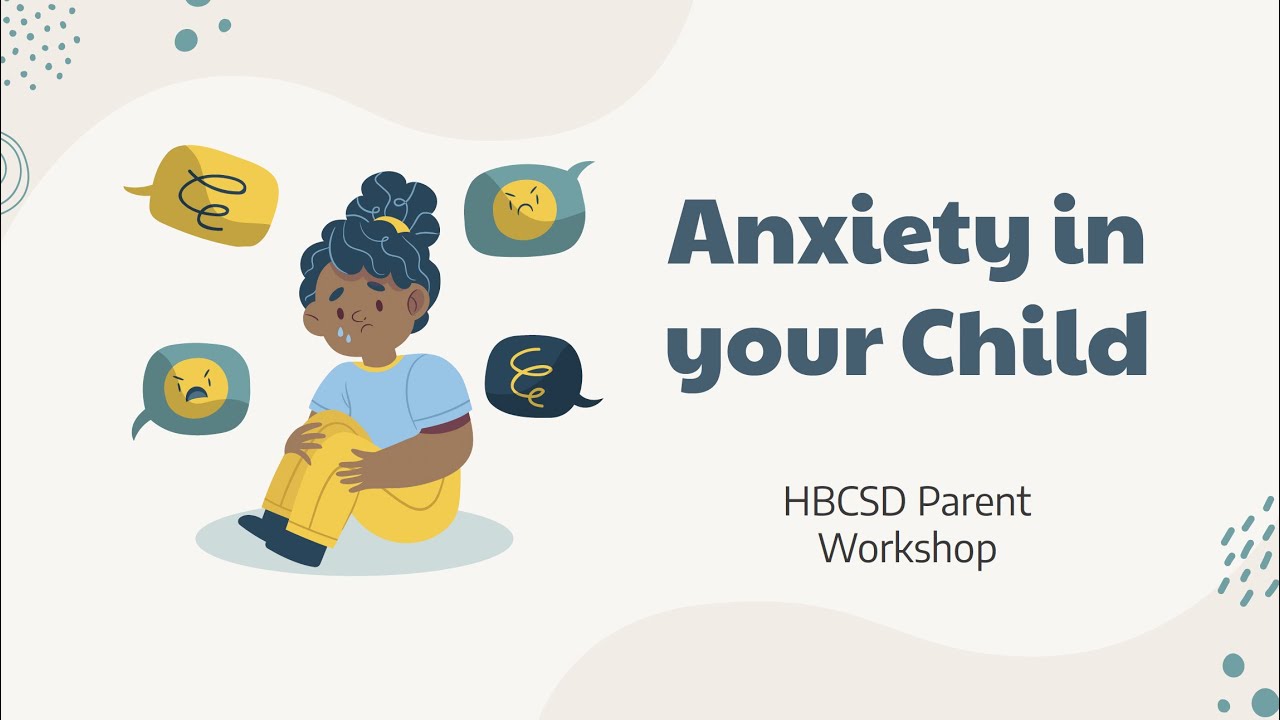 Anxiety in your Child

HBCSD Parent Workshop